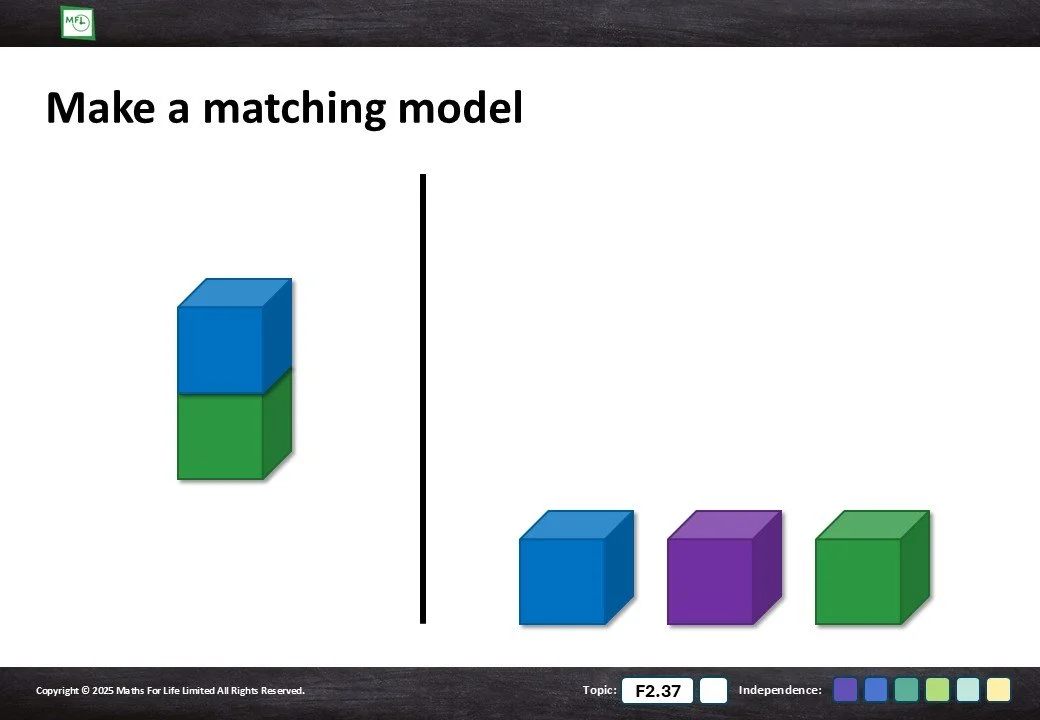 MFL

Make a matching model

Copyright © 2025 Maths For Life Limited All Rights Reserved.

Topic: F2.37

Independence: